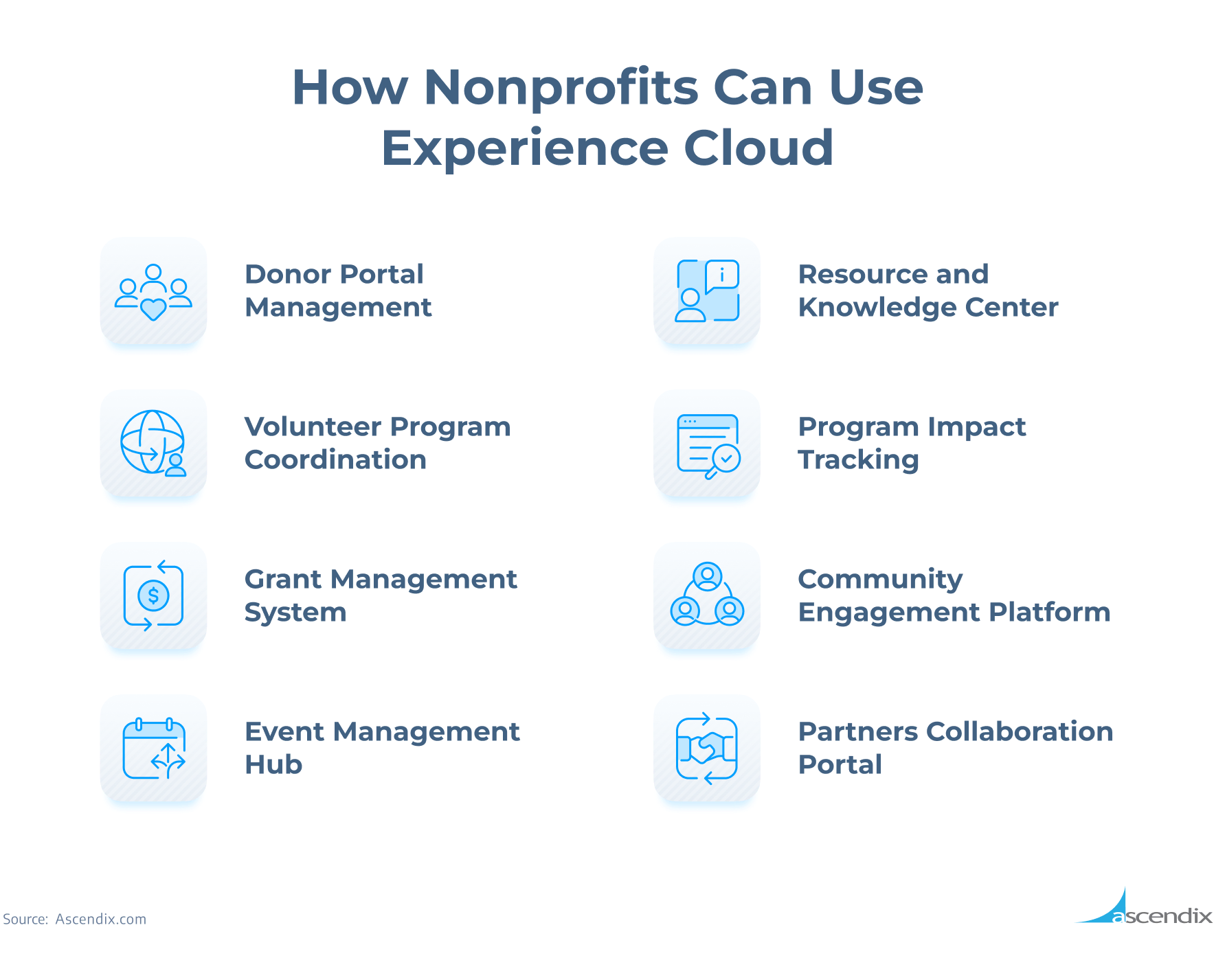 How Nonprofits Can Use Experience Cloud

Donor Portal Management

Volunteer Program Coordination

Grant Management System

Event Management Hub

Resource and Knowledge Center

Program Impact Tracking

Community Engagement Platform

Partners Collaboration Portal

Source: Ascendix.com

ascendix